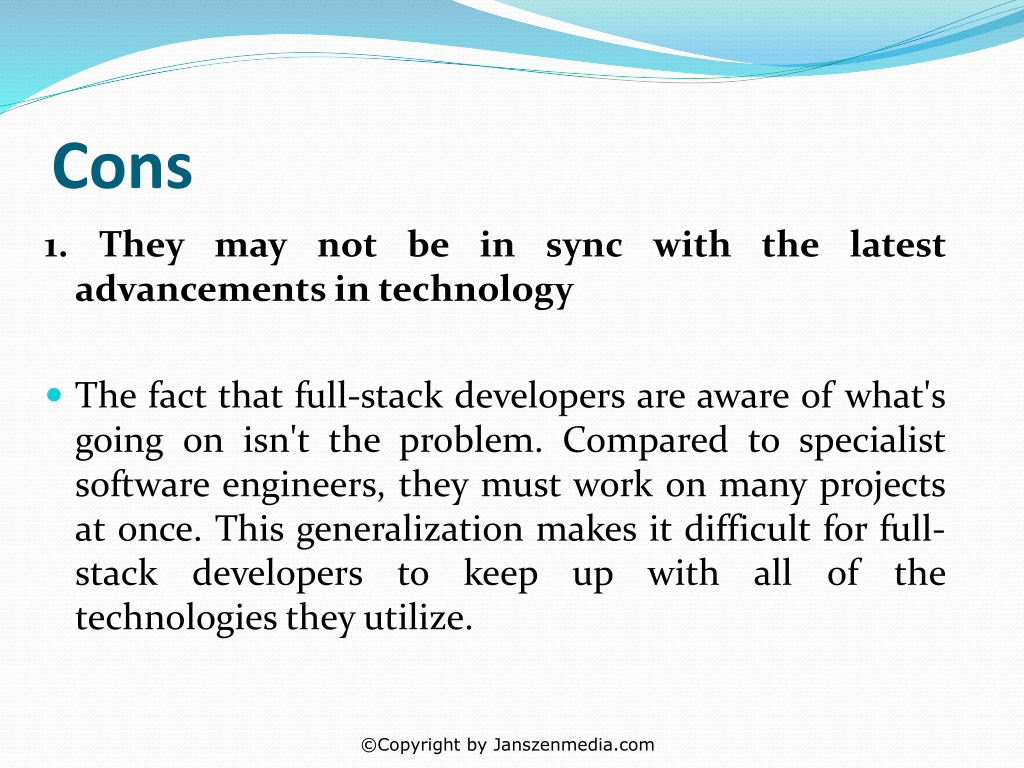 Cons

1. They may not be in sync with the latest advancements in technology

The fact that full-stack developers are aware of what's going on isn't the problem. Compared to specialist software engineers, they must work on many projects at once. This generalization makes it difficult for full-stack developers to keep up with all of the technologies they utilize.

©Copyright by Janszenmedia.com